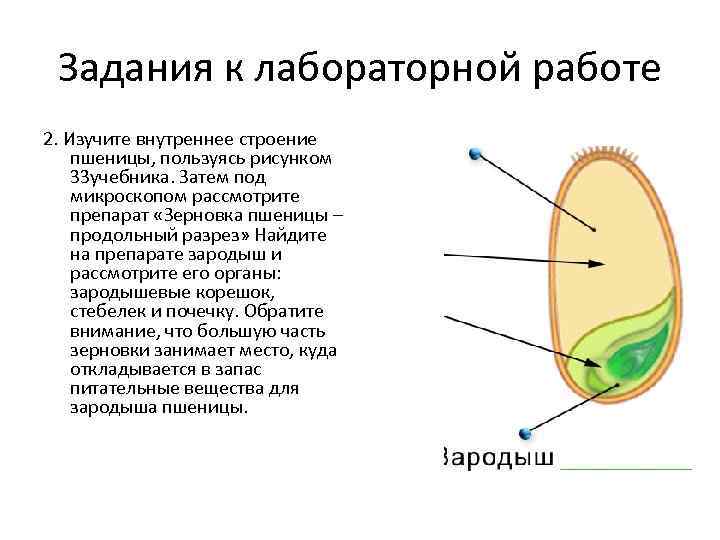 Задания к лабораторной работе

2. Изучите внутреннее строение пшеницы, пользуясь рисунком 33учебника. Затем под микроскопом рассмотрите препарат «Зерновка пшеницы – продольный разрез» Найдите на препарате зародыш и рассмотрите его органы: зародышевые корешок, стебелек и почечку. Обратите внимание, что большую часть зерновки занимает место, куда откладывается в запас питательные вещества для зародыша пшеницы.

Зародыш